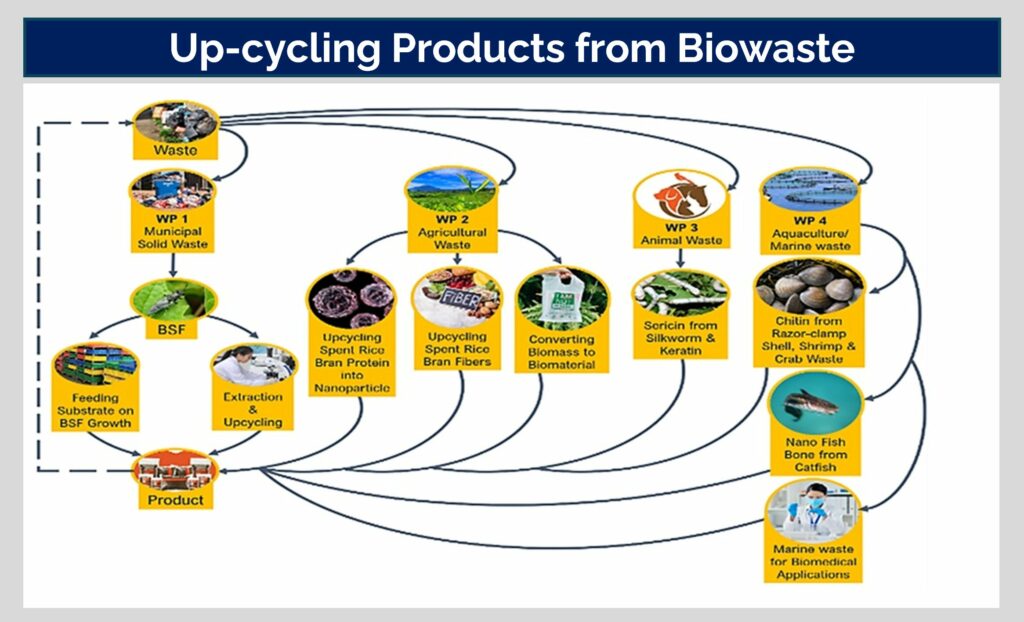 Up-cycling Products from Biowaste

Waste

WP 1
Municipal
Solid Waste

BSF

Feeding
Substrate on
BSF Growth

Extraction
&
Upcycling

Product

WP 2
Agricultural
Waste

Upcycling
Spent Rice
Bran Protein
into
Nanoparticle

FIBER

Upcycling
Spent Rice
Bran Fibers

Converting
Biomass to
Biomaterial

WP 3
Animal Waste

Sericin from
Silkworm &
Keratin

WP 4
Aquaculture/
Marine waste

Chitin from
Razor-clamp
Shell, Shrimp &
Crab Waste

Nano Fish
Bone from
Catfish

Marine waste
for Biomedical
Applications